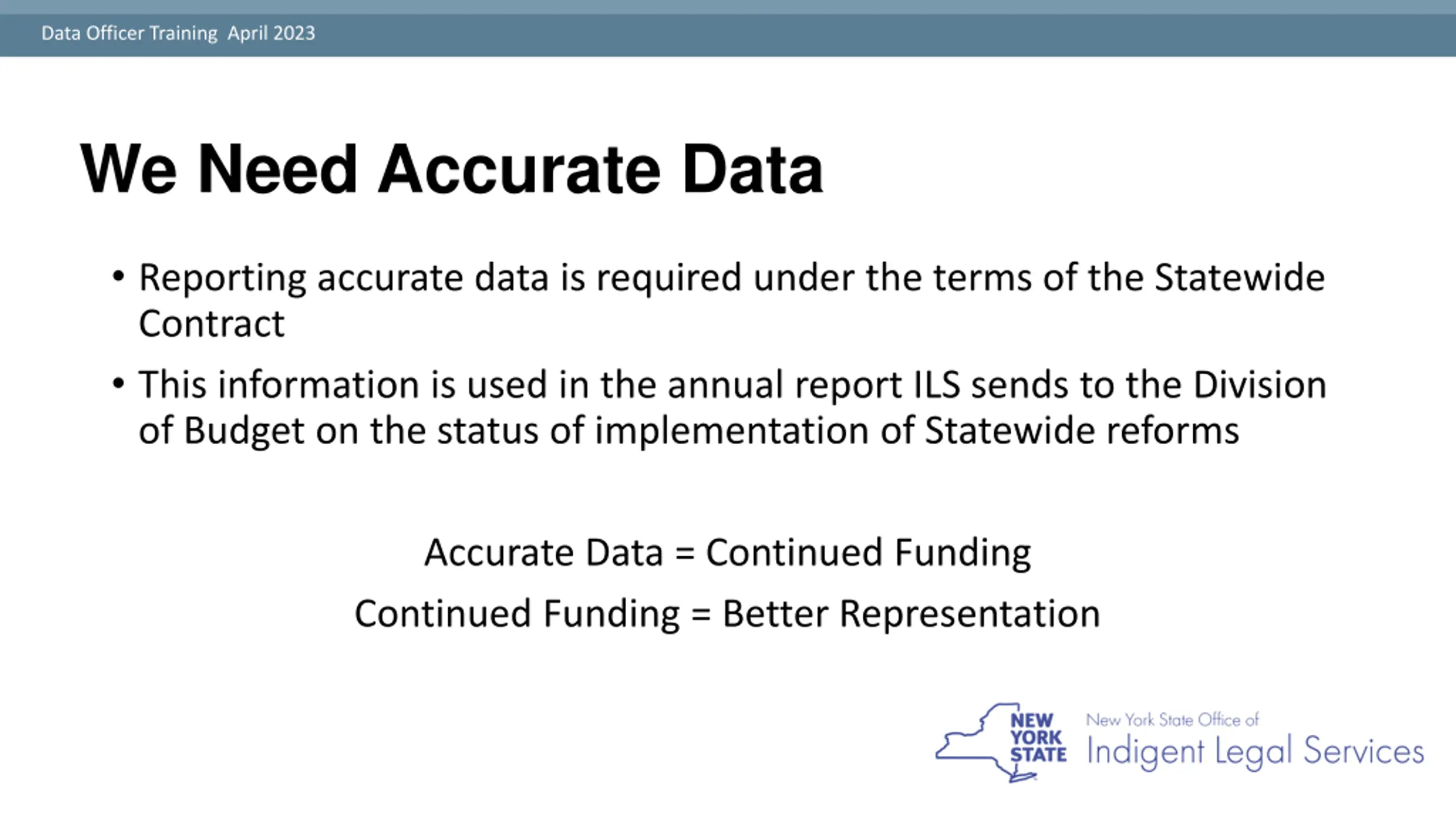 Data Officer Training April 2023

We Need Accurate Data

• Reporting accurate data is required under the terms of the Statewide Contract

• This information is used in the annual report ILS sends to the Division of Budget on the status of implementation of Statewide reforms

Accurate Data = Continued Funding

Continued Funding = Better Representation

NEW YORK STATE

New York State Office of
Indigent Legal Services